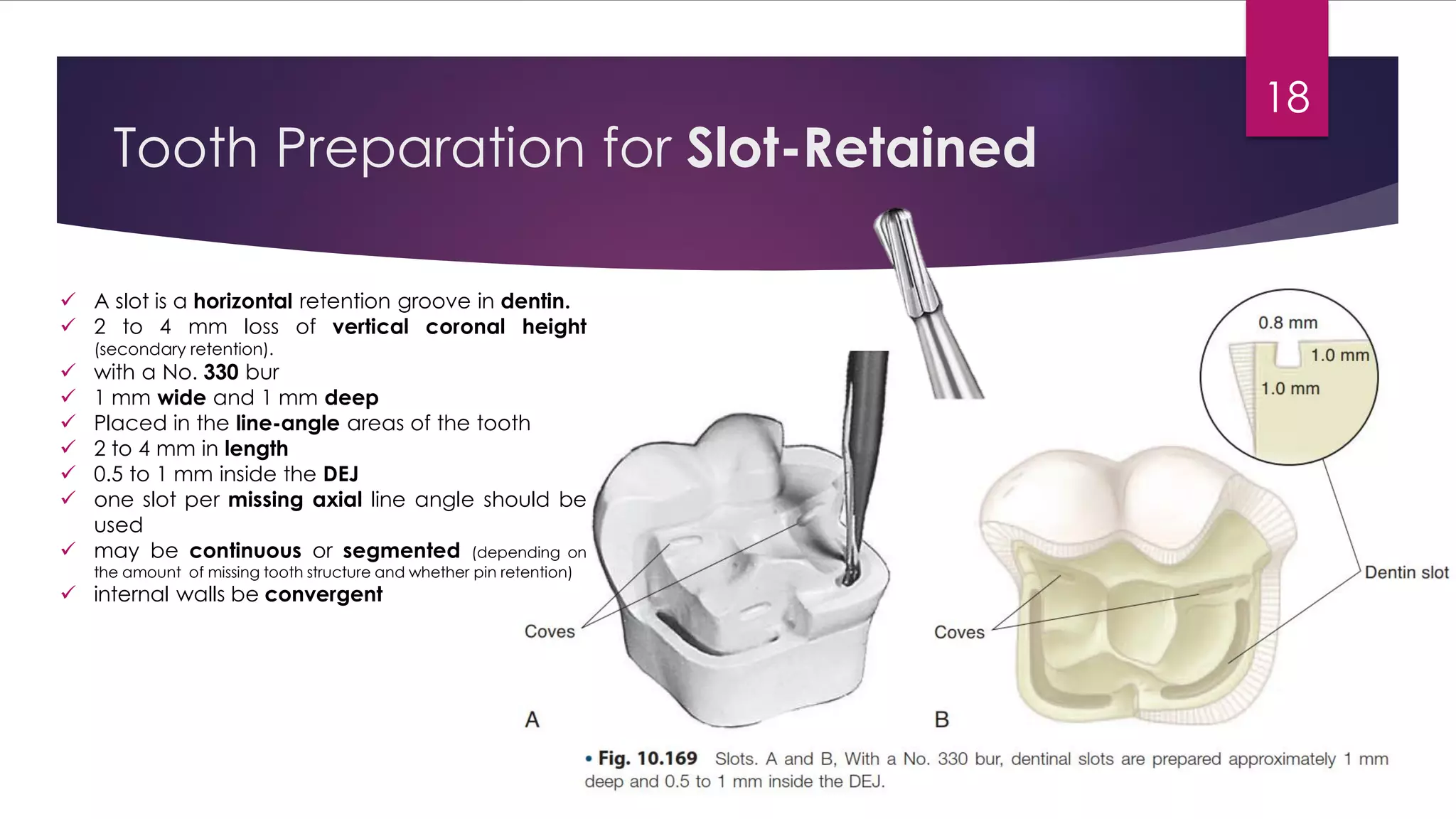 18

Tooth Preparation for Slot-Retained

✓ A slot is a horizontal retention groove in dentin.
✓ 2 to 4 mm loss of vertical coronal height (secondary retention).
✓ with a No. 330 bur
✓ 1 mm wide and 1 mm deep
✓ Placed in the line-angle areas of the tooth
✓ 2 to 4 mm in length
✓ 0.5 to 1 mm inside the DEJ
✓ one slot per missing axial line angle should be used
✓ may be continuous or segmented (depending on the amount of missing tooth structure and whether pin retention)
✓ internal walls be convergent

0.8 mm
1.0 mm
1.0 mm
Dentin slot
Coves
Coves
A
B

• Fig. 10.169 Slots. A and B, With a No. 330 bur, dentinal slots are prepared approximately 1 mm deep and 0.5 to 1 mm inside the DEJ.